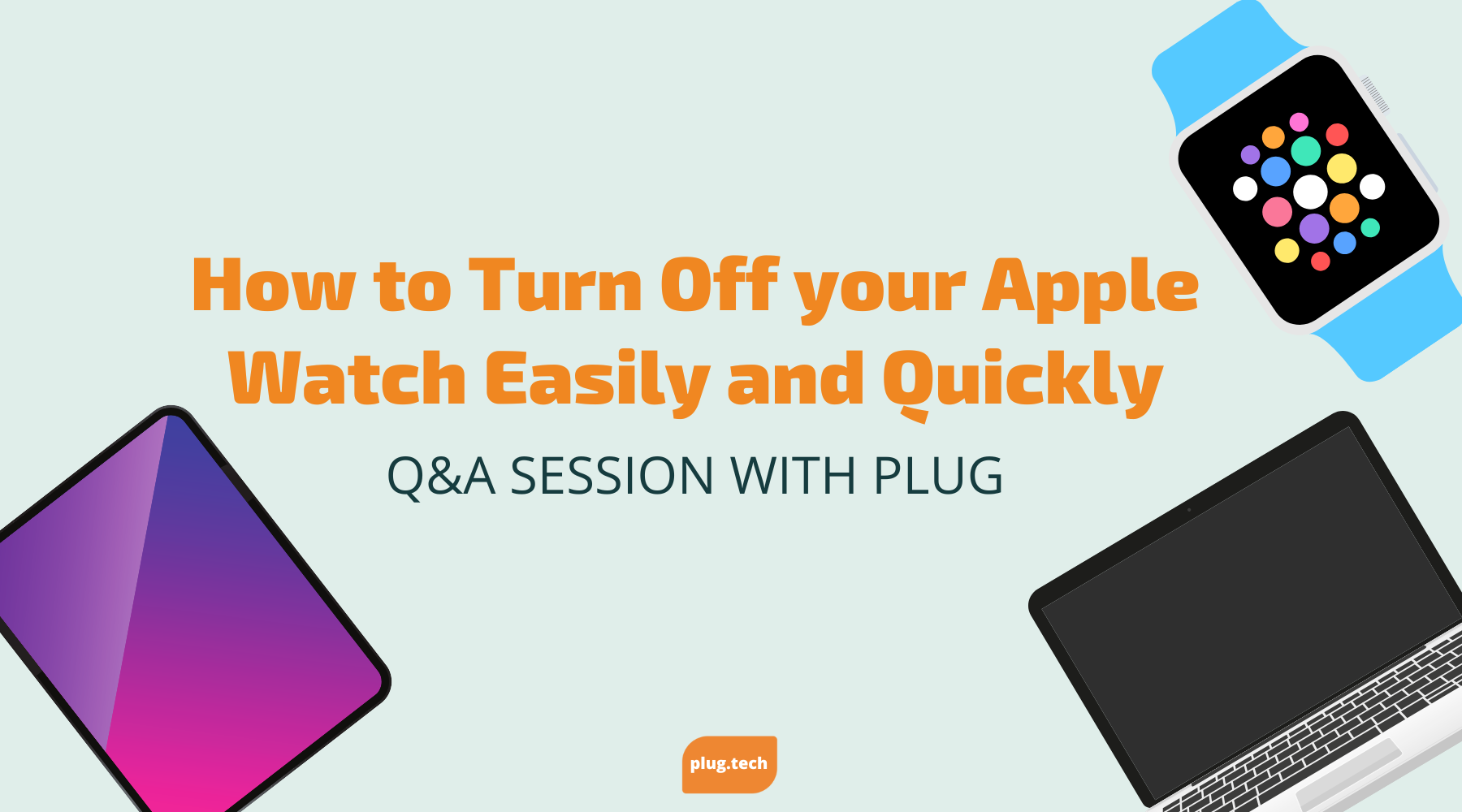 How to Turn Off your Apple Watch Easily and Quickly

Q&A SESSION WITH PLUG

plug.tech